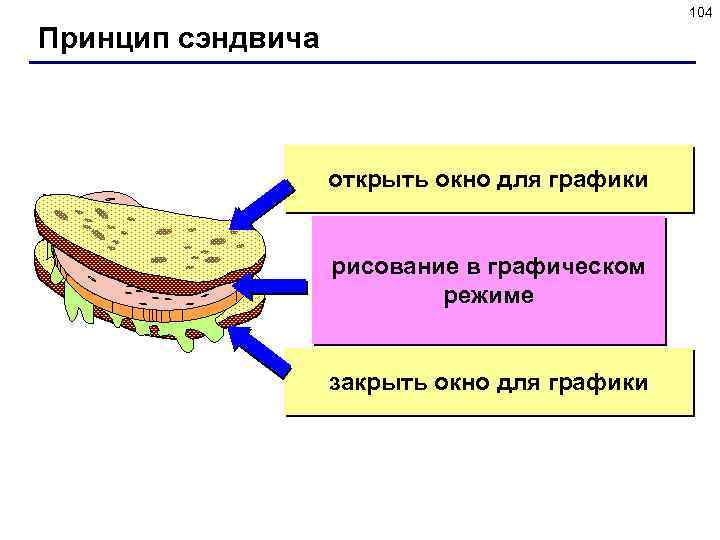 104

Принцип сэндвича

открыть окно для графики

рисование в графическом режиме

закрыть окно для графики